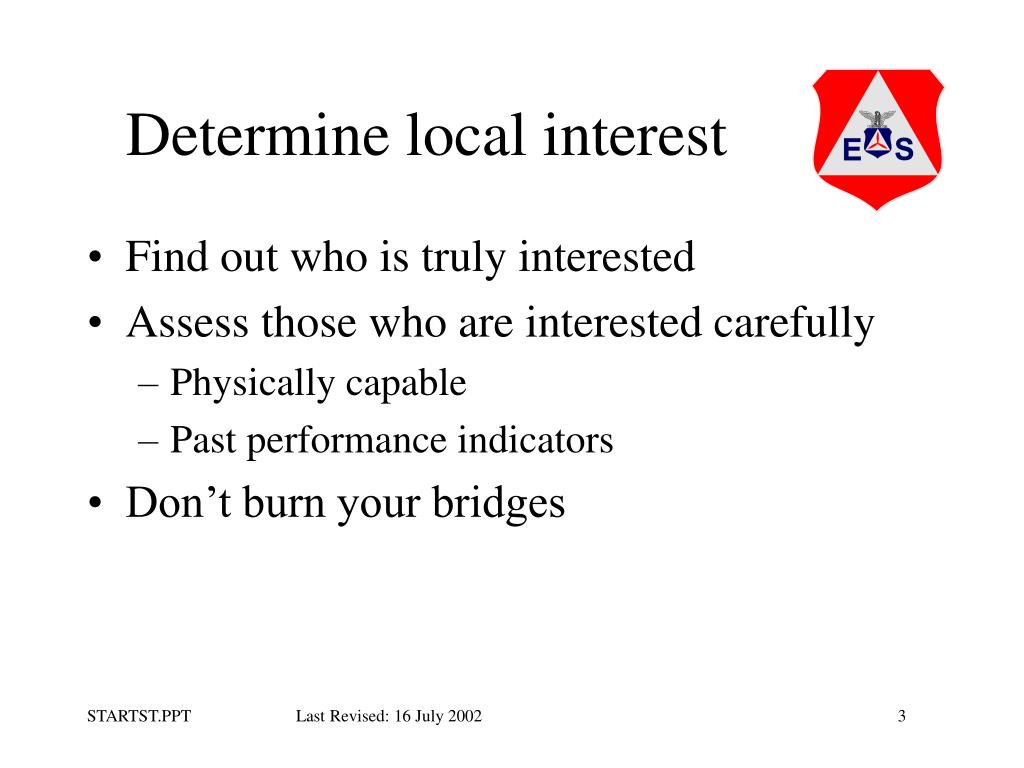 Determine local interest

E S

• Find out who is truly interested
• Assess those who are interested carefully
– Physically capable
– Past performance indicators
• Don’t burn your bridges

STARTST.PPT Last Revised: 16 July 2002 3